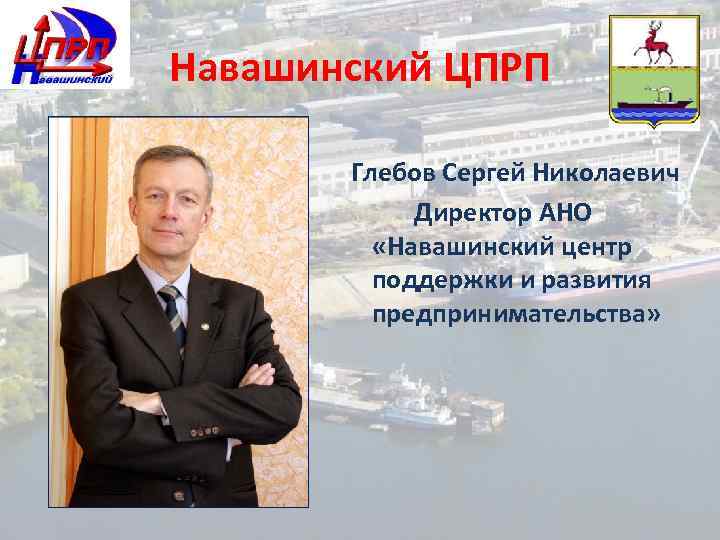 ЦПРП
Навашинский

Навашинский ЦПРП

Глебов Сергей Николаевич
Директор АНО
«Навашинский центр поддержки и развития предпринимательства»